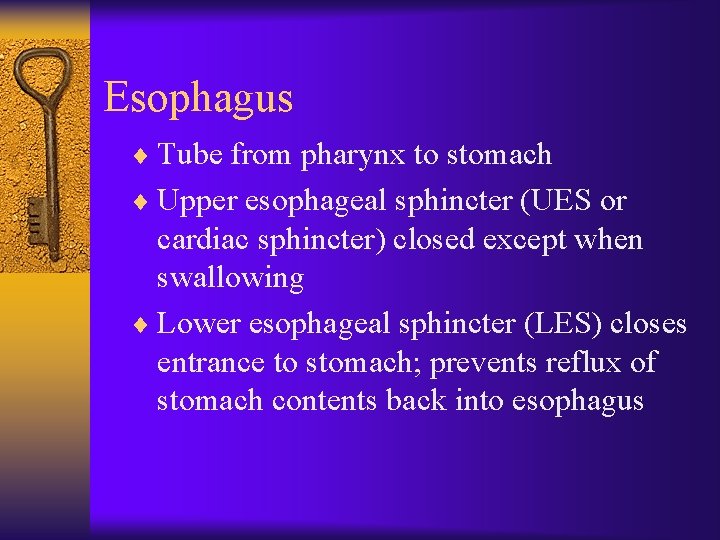 Esophagus

♦ Tube from pharynx to stomach
♦ Upper esophageal sphincter (UES or cardiac sphincter) closed except when swallowing
♦ Lower esophageal sphincter (LES) closes entrance to stomach; prevents reflux of stomach contents back into esophagus